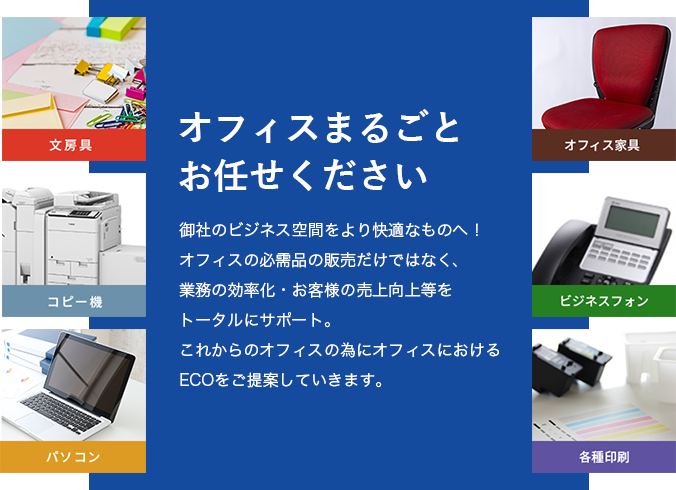 文房具

コピー機

パソコン

オフィスまるごと
お任せください

御社のビジネス空間をより快適なものへ！
オフィスの必需品の販売だけではなく、
業務の効率化・お客様の売上向上等を
トータルにサポート。
これからのオフィスの為にオフィスにおける
ECOをご提案していきます。

オフィス家具

ビジネスフォン

各種印刷